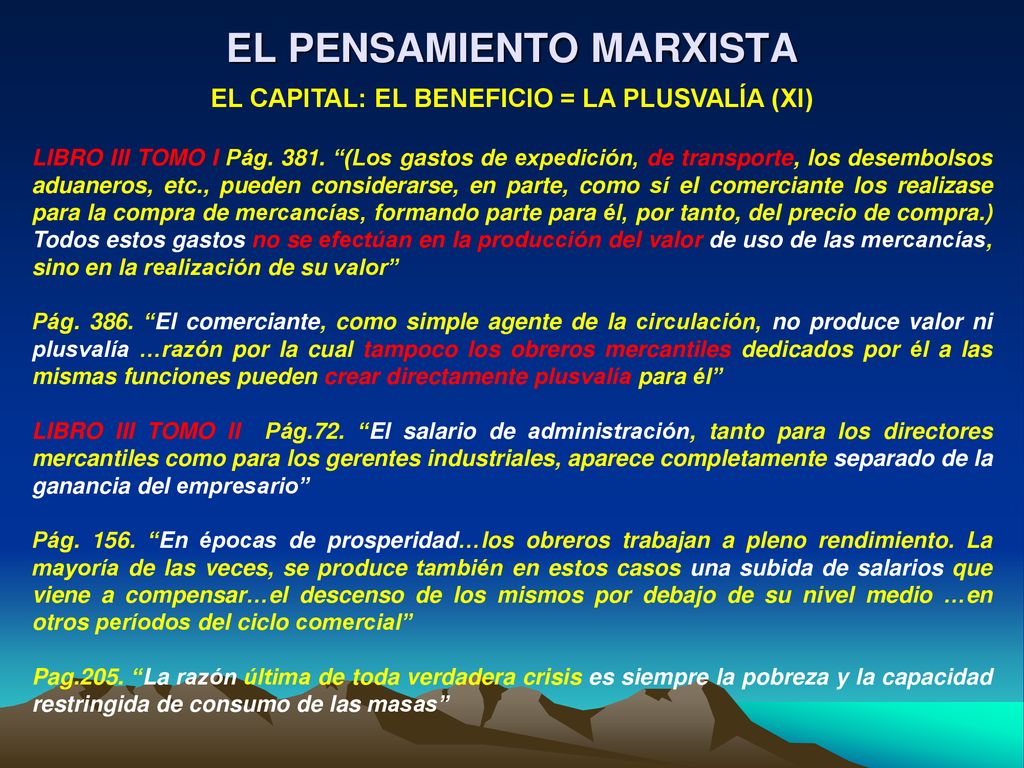 EL PENSAMIENTO MARXISTA

EL CAPITAL: EL BENEFICIO = LA PLUSVALÍA (XI)

LIBRO III TOMO I Pág. 381. “(Los gastos de expedición, de transporte, los desembolsos aduaneros, etc., pueden considerarse, en parte, como sí el comerciante los realizase para la compra de mercancías, formando parte para él, por tanto, del precio de compra.) Todos estos gastos no se efectúan en la producción del valor de uso de las mercancías, sino en la realización de su valor”

Pág. 386. “El comerciante, como simple agente de la circulación, no produce valor ni plusvalía …razón por la cual tampoco los obreros mercantiles dedicados por él a las mismas funciones pueden crear directamente plusvalía para él”

LIBRO III TOMO II Pág.72. “El salario de administración, tanto para los directores mercantiles como para los gerentes industriales, aparece completamente separado de la ganancia del empresario”

Pág. 156. “En épocas de prosperidad…los obreros trabajan a pleno rendimiento. La mayoría de las veces, se produce también en estos casos una subida de salarios que viene a compensar…el descenso de los mismos por debajo de su nivel medio …en otros períodos del ciclo comercial”

Pag.205. “La razón última de toda verdadera crisis es siempre la pobreza y la capacidad restringida de consumo de las masas”